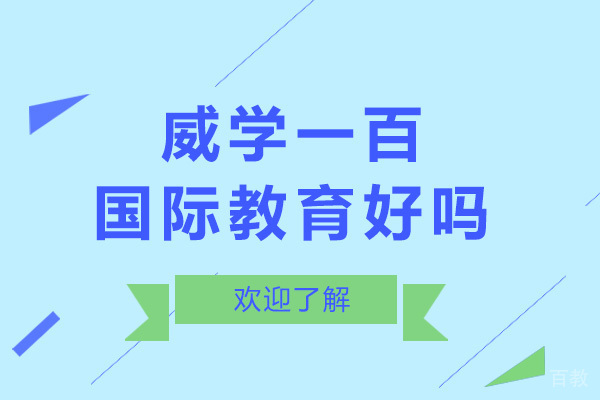 威学一百
国际教育好吗

欢迎了解

百教